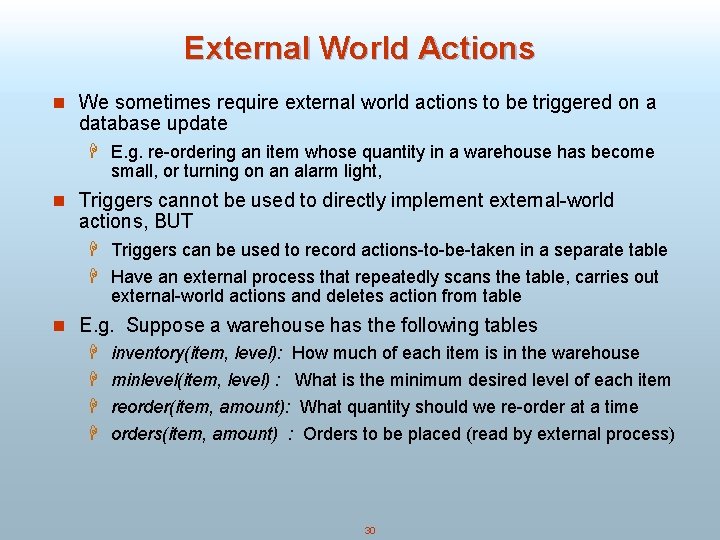 External World Actions

We sometimes require external world actions to be triggered on a database update

E.g. re-ordering an item whose quantity in a warehouse has become small, or turning on an alarm light,

Triggers cannot be used to directly implement external-world actions, BUT

Triggers can be used to record actions-to-be-taken in a separate table

Have an external process that repeatedly scans the table, carries out external-world actions and deletes action from table

E.g. Suppose a warehouse has the following tables

inventory(item, level): How much of each item is in the warehouse

minlevel(item, level) : What is the minimum desired level of each item

reorder(item, amount): What quantity should we re-order at a time

orders(item, amount) : Orders to be placed (read by external process)

30